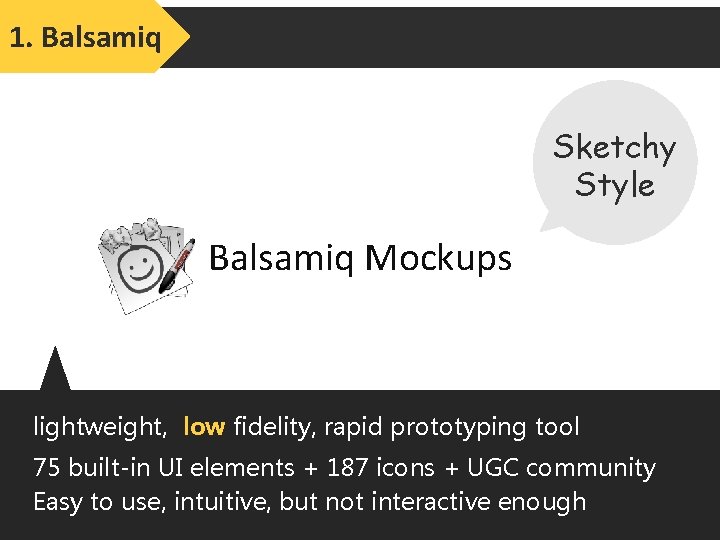 1. Balsamiq

Sketchy Style

Balsamiq Mockups

lightweight, low fidelity, rapid prototyping tool
75 built-in UI elements + 187 icons + UGC community
Easy to use, intuitive, but not interactive enough